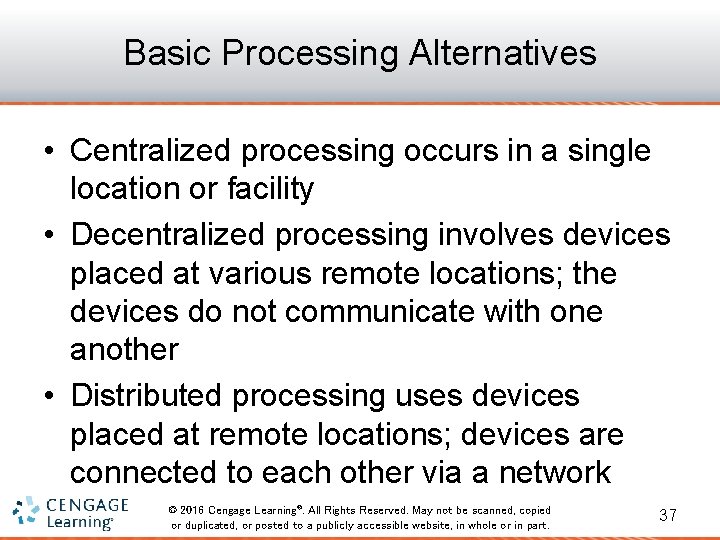 Basic Processing Alternatives

• Centralized processing occurs in a single location or facility
• Decentralized processing involves devices placed at various remote locations; the devices do not communicate with one another
• Distributed processing uses devices placed at remote locations; devices are connected to each other via a network

CENGAGE Learning®

© 2016 Cengage Learning®. All Rights Reserved. May not be scanned, copied or duplicated, or posted to a publicly accessible website, in whole or in part.

37